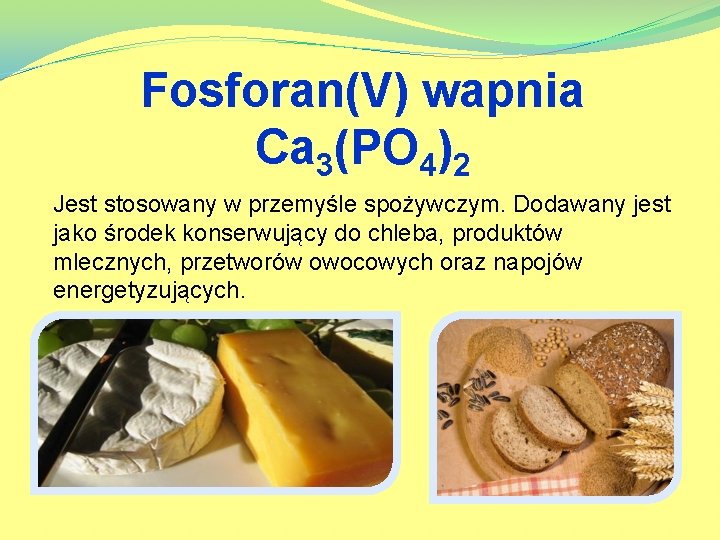 Fosforan(V) wapnia
$Ca_3(PO_4)_2$

Jest stosowany w przemyśle spożywczym. Dodawany jest jako środek konserwujący do chleba, produktów mlecznych, przetworów owocowych oraz napojów energetyzujących.